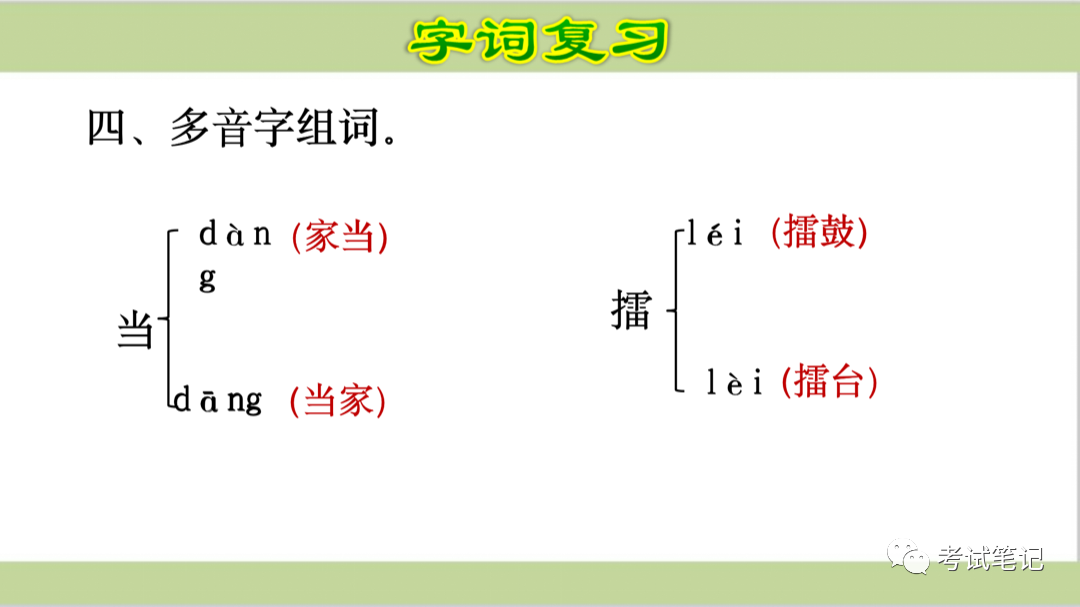 字词复习

四、多音字组词。

当 dàng （家当）
dāng （当家）

擂 léi （擂鼓）
lèi （擂台）

考试笔记